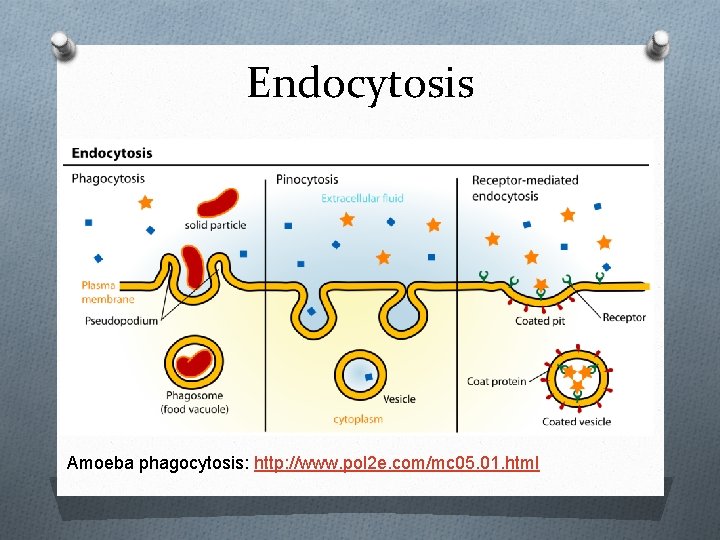 Endocytosis

Endocytosis

Phagocytosis

solid particle

Plasma membrane

Pseudopodium

Phagosome (food vacuole)

Pinocytosis

Extracellular fluid

Vesicle

cytoplasm

Receptor-mediated endocytosis

Coated pit

Receptor

Coat protein

Coated vesicle

Amoeba phagocytosis: http://www.pol2e.com/mc05.01.html